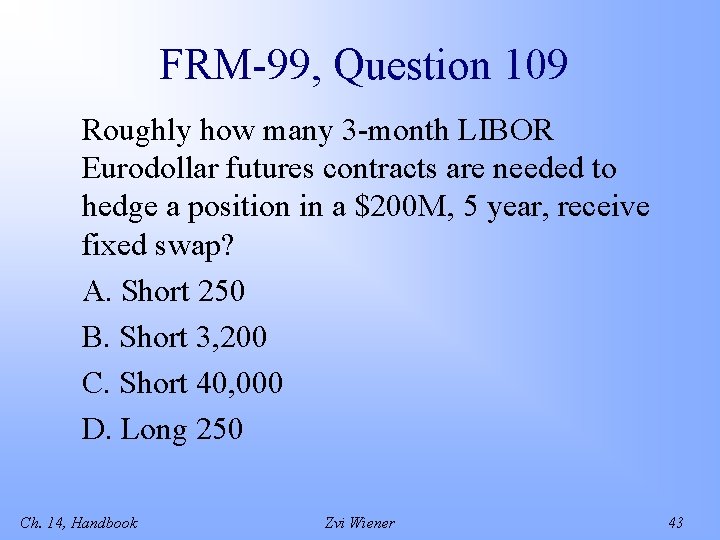 FRM-99, Question 109

Roughly how many 3-month LIBOR Eurodollar futures contracts are needed to hedge a position in a \$200M, 5 year, receive fixed swap?

A. Short 250

B. Short 3,200

C. Short 40,000

D. Long 250

Ch. 14, Handbook

Zvi Wiener

43